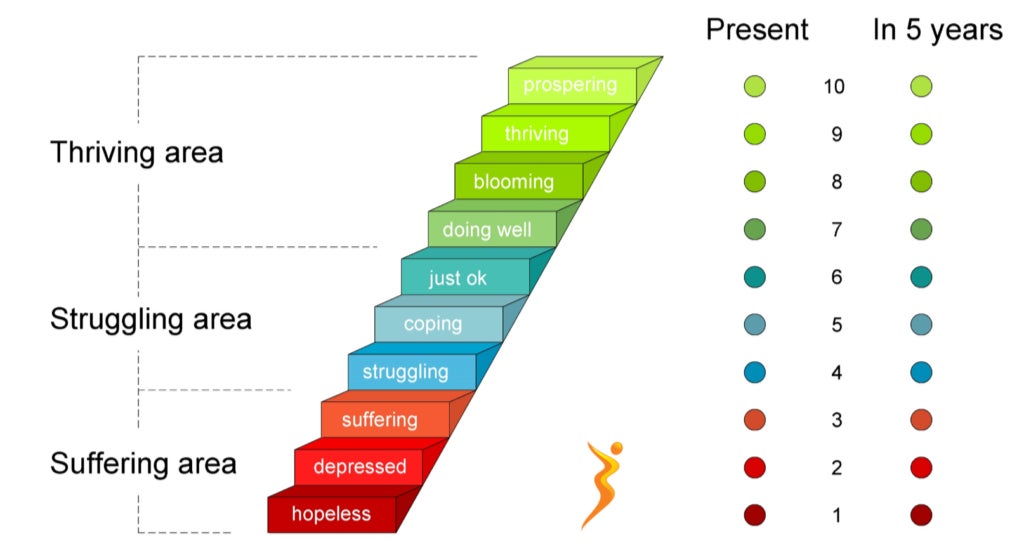 Thriving area

Struggling area

Suffering area

prospering
thriving
blooming
doing well
just ok
coping
struggling
suffering
depressed
hopeless

Present

In 5 years

10
9
8
7
6
5
4
3
2
1